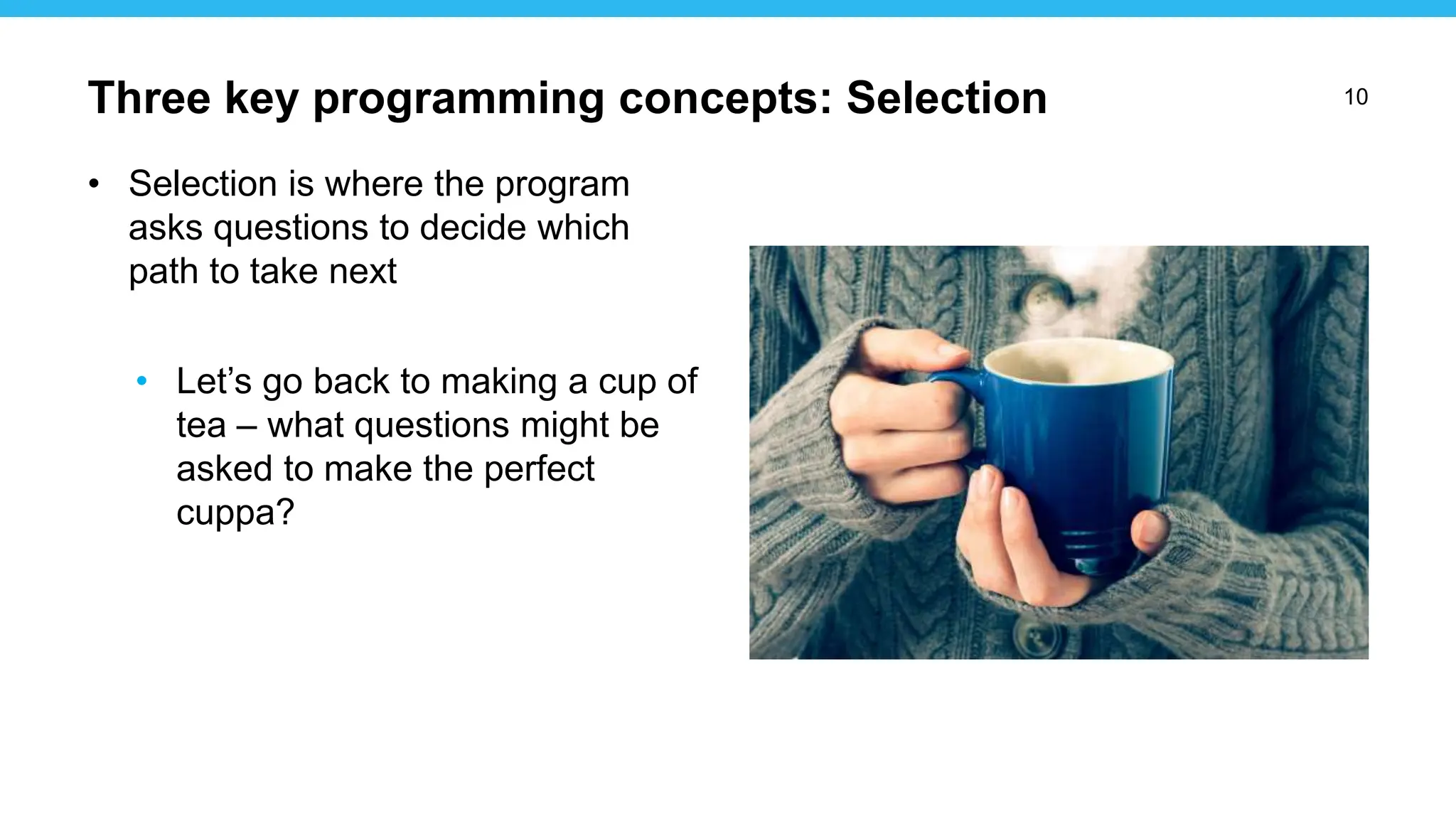 Three key programming concepts: Selection

10

• Selection is where the program asks questions to decide which path to take next

• Let’s go back to making a cup of tea – what questions might be asked to make the perfect cuppa?